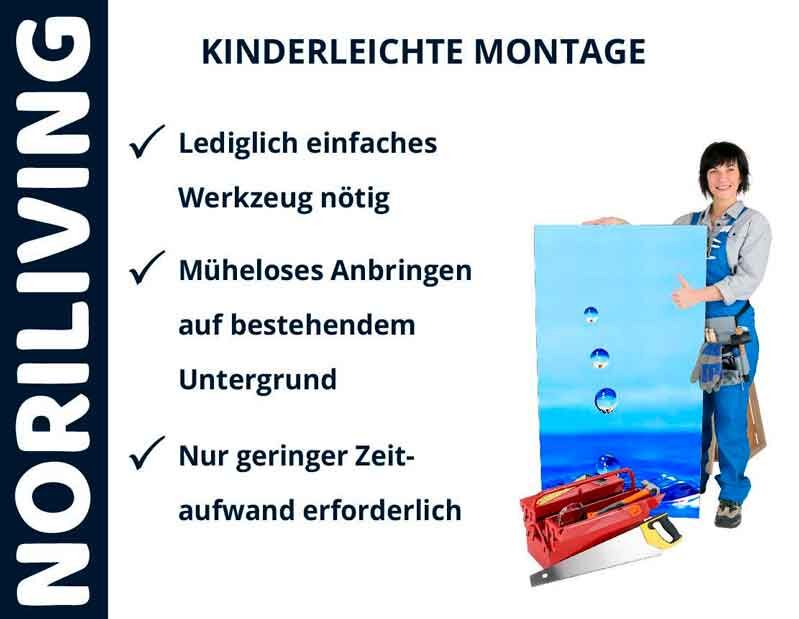 NORILIVING

KINDERLEICHTE MONTAGE

✓ Lediglich einfaches Werkzeug nötig

✓ Müheloses Anbringen auf bestehendem Untergrund

✓ Nur geringer Zeitaufwand erforderlich